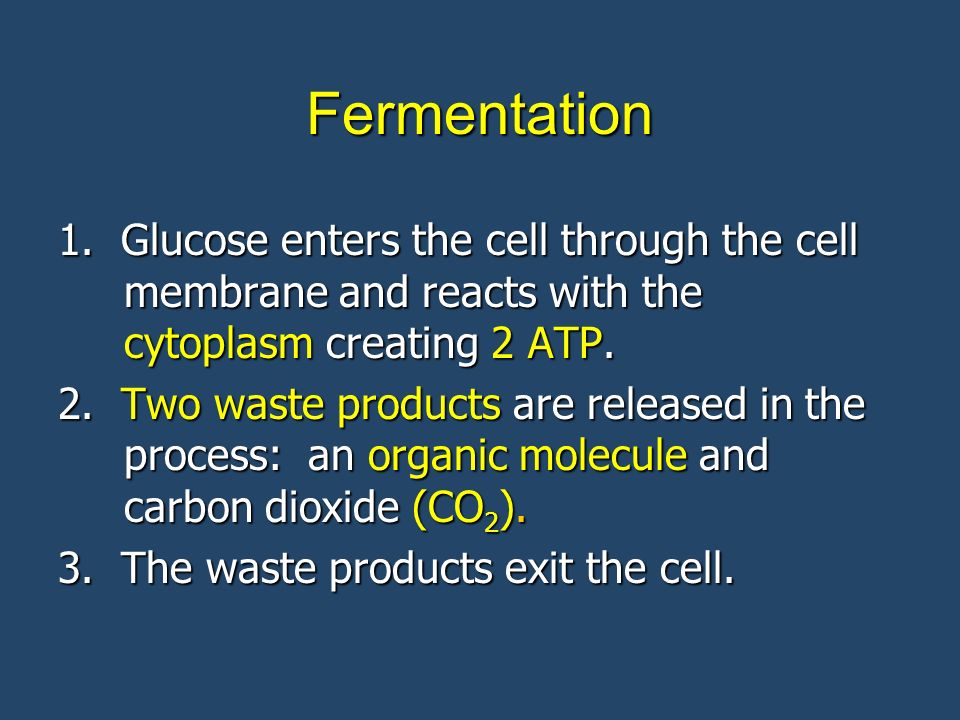 Fermentation

1. Glucose enters the cell through the cell membrane and reacts with the cytoplasm creating 2 ATP.

2. Two waste products are released in the process: an organic molecule and carbon dioxide ($CO_2$).

3. The waste products exit the cell.